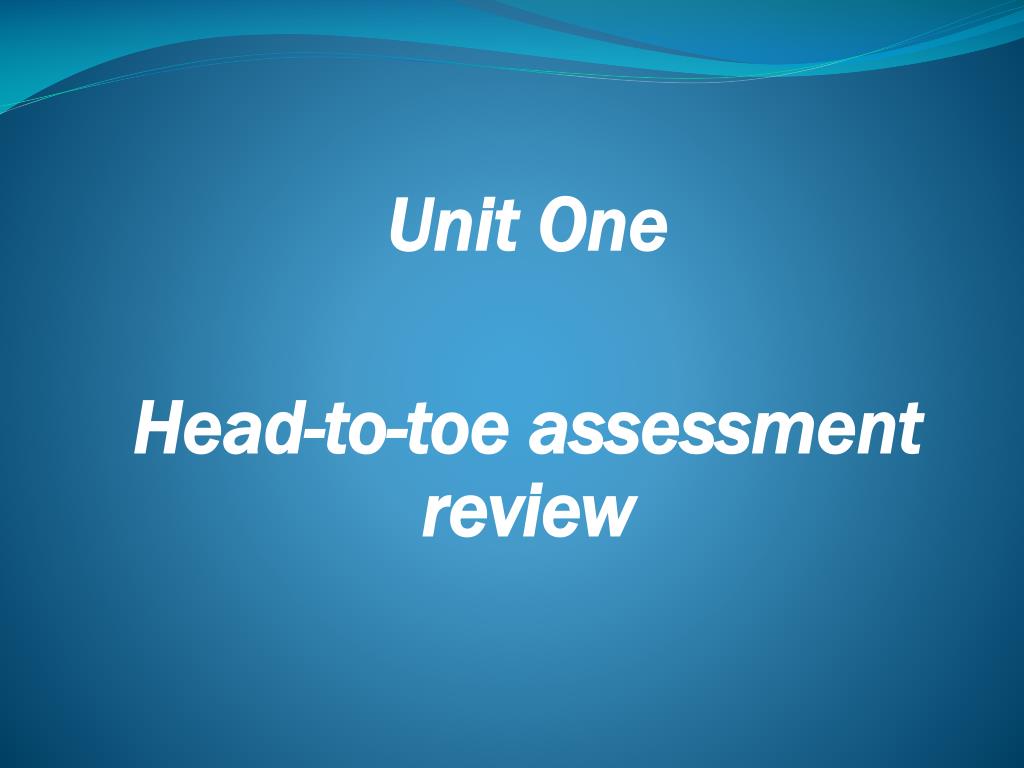 Unit One

Head-to-toe assessment review